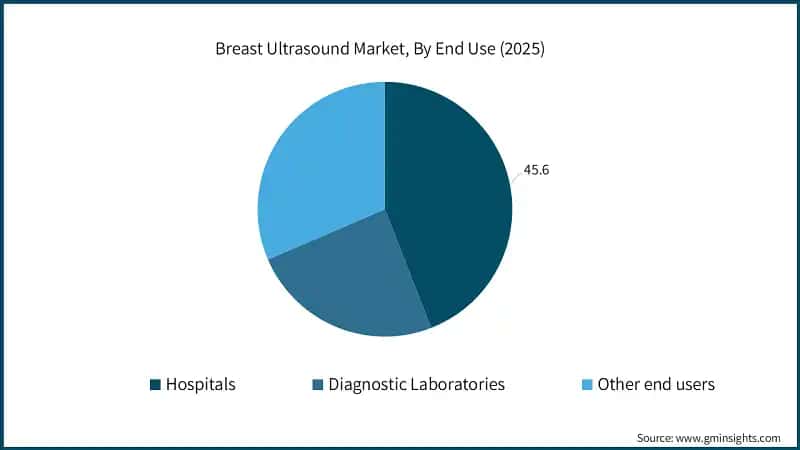 Breast Ultrasound Market, By End Use (2025)

45.6

Hospitals
Diagnostic Laboratories
Other end users

Source: www.gminsights.com